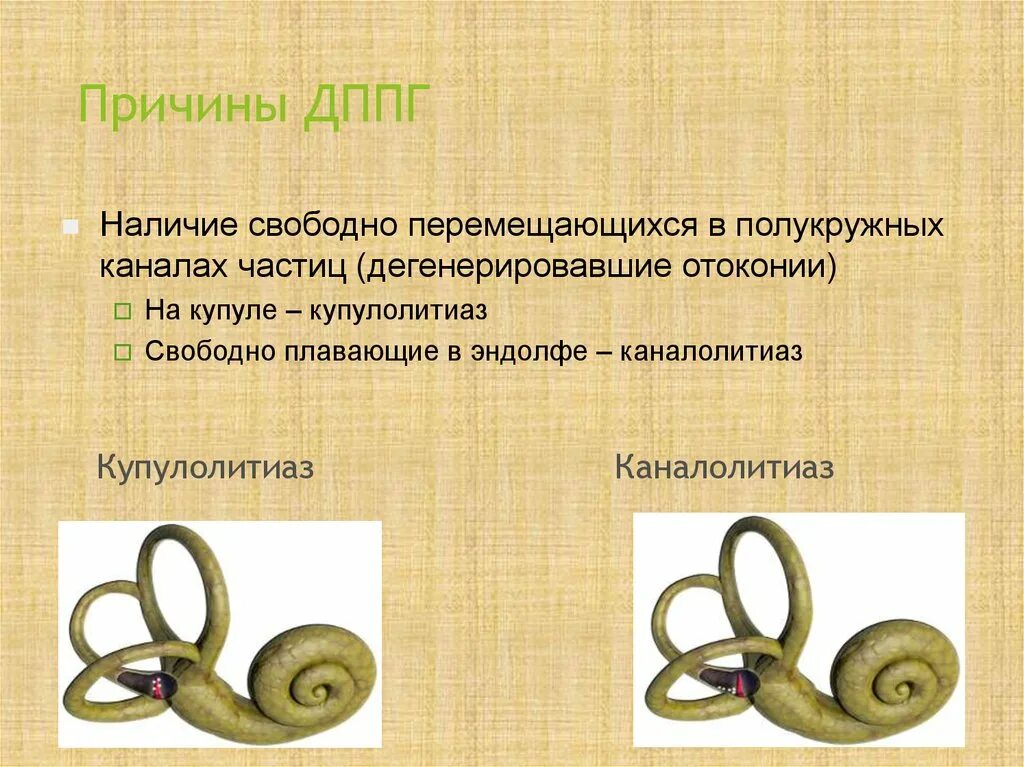 Причины ДППГ

Наличие свободно перемещающихся в полукружных каналах частиц (дегенерировавшие отоконии)

На купуле – купулолитиаз

Свободно плавающие в эндолфе – каналолитиаз

Купулолитиаз

Каналолитиаз